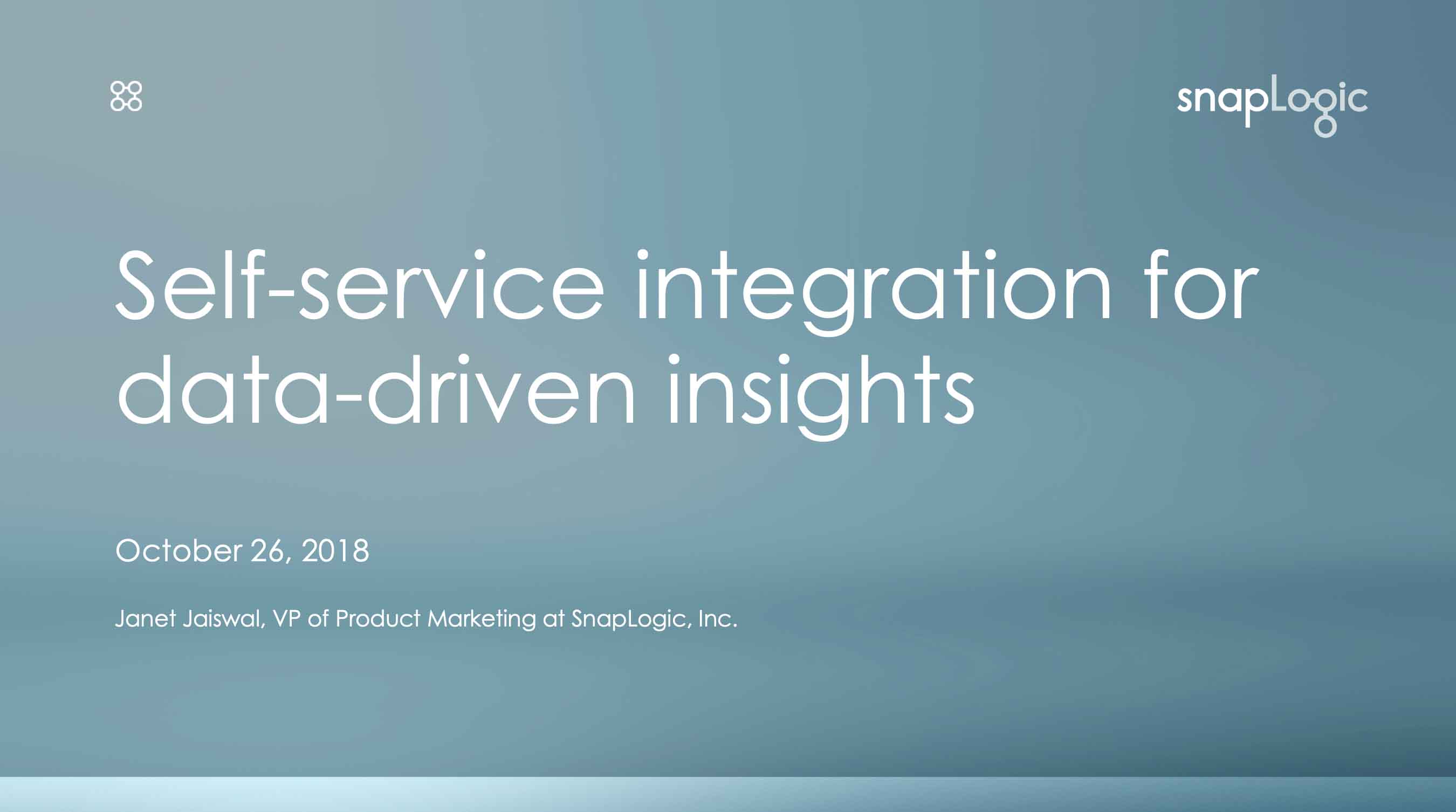 snapLogic

Self-service integration for data-driven insights

October 26, 2018

Janet Jaiswal, VP of Product Marketing at SnapLogic, Inc.